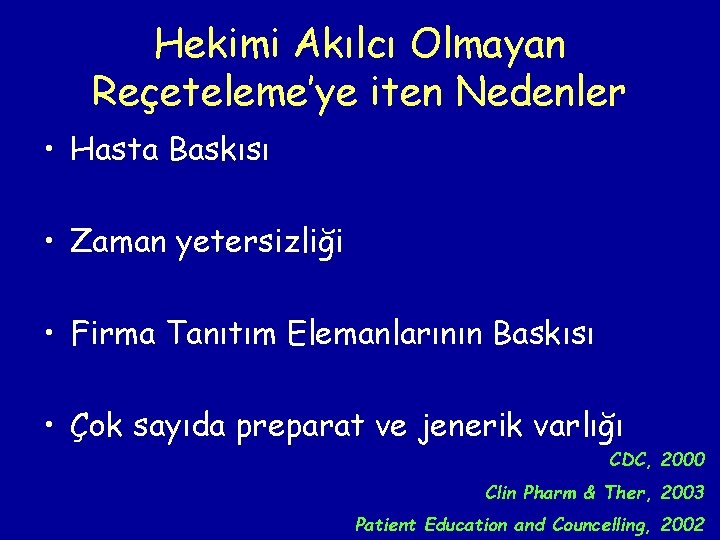 Hekimi Akılcı Olmayan Reçeteleme'ye iten Nedenler

• Hasta Baskısı

• Zaman yetersizliği

• Firma Tanıtım Elemanlarının Baskısı

• Çok sayıda preparat ve jenerik varlığı

CDC, 2000

Clin Pharm & Ther, 2003

Patient Education and Councelling, 2002